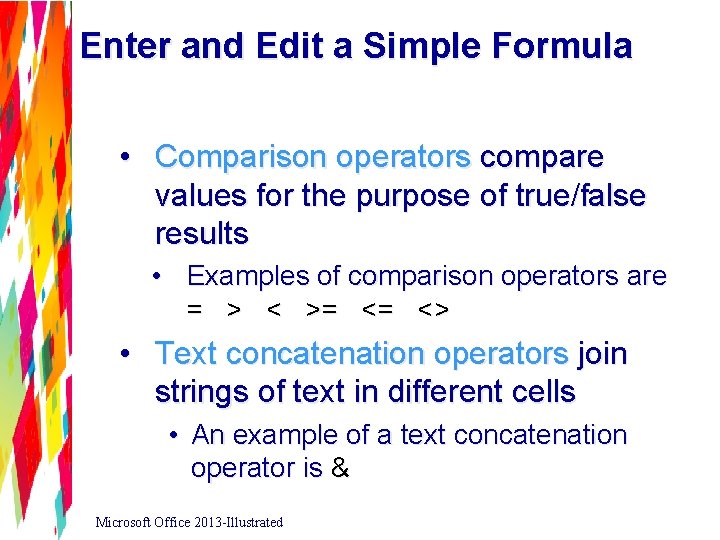 Enter and Edit a Simple Formula

• Comparison operators compare values for the purpose of true/false results

• Examples of comparison operators are = > < >= <= <>

• Text concatenation operators join strings of text in different cells

• An example of a text concatenation operator is &

Microsoft Office 2013-Illustrated